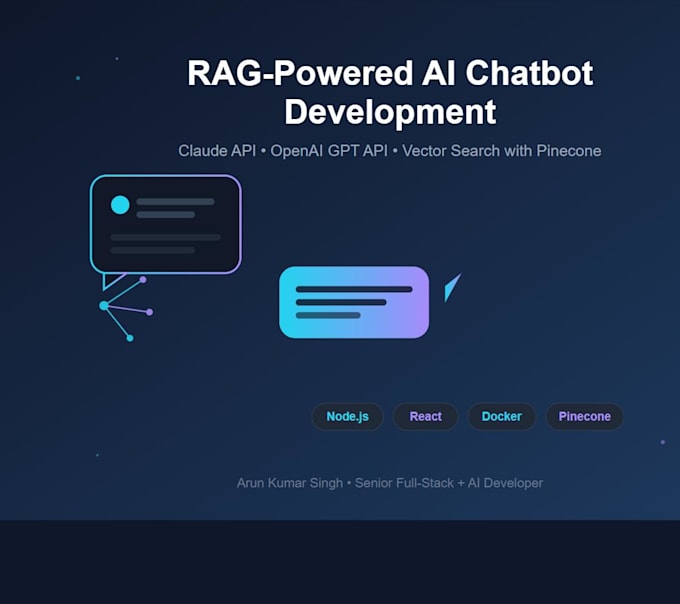 RAG-Powered AI Chatbot Development

Claude API • OpenAI GPT API • Vector Search with Pinecone

Node.js
React
Docker
Pinecone

Arun Kumar Singh • Senior Full-Stack + AI Developer